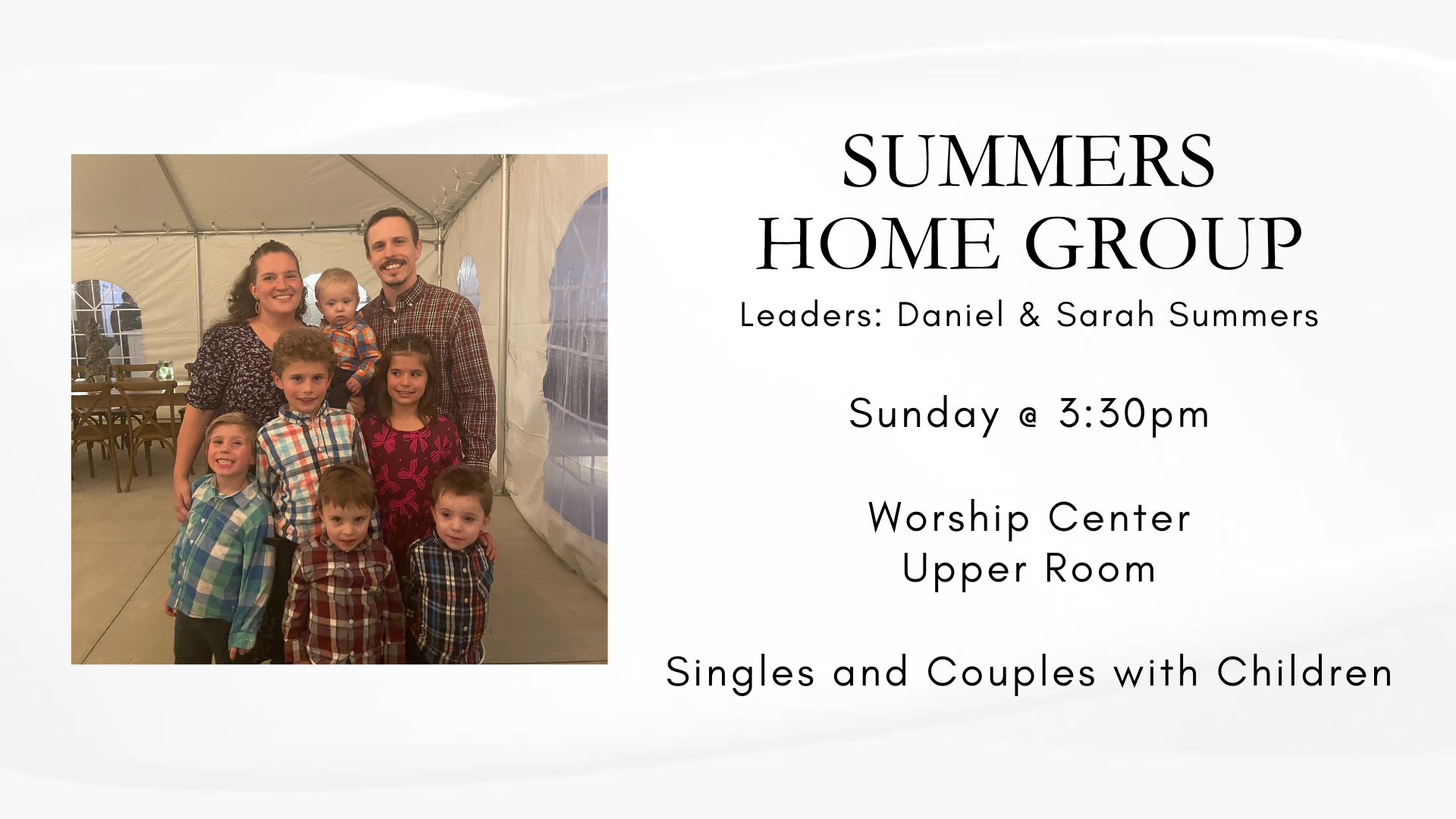 SUMMERS HOME GROUP

Leaders: Daniel & Sarah Summers

Sunday @ 3:30pm

Worship Center
Upper Room

Singles and Couples with Children